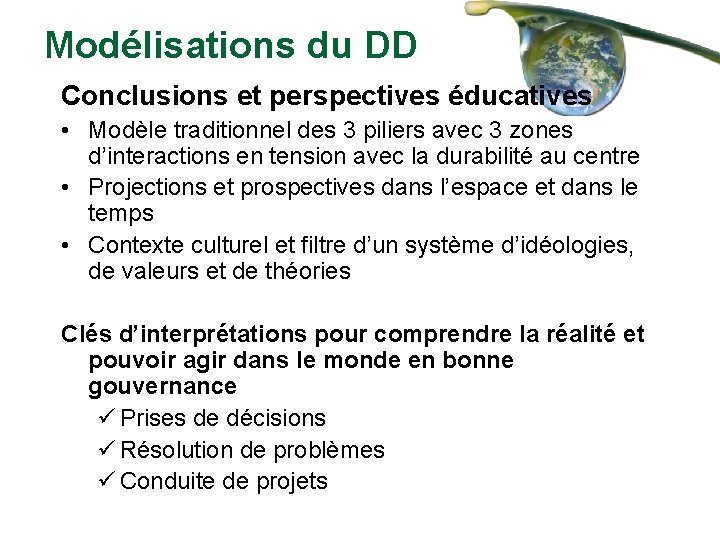 Modélisations du DD

Conclusions et perspectives éducatives

• Modèle traditionnel des 3 piliers avec 3 zones d'interactions en tension avec la durabilité au centre
• Projections et prospectives dans l'espace et dans le temps
• Contexte culturel et filtre d'un système d'idéologies, de valeurs et de théories

Clés d'interprétations pour comprendre la réalité et pouvoir agir dans le monde en bonne gouvernance

✓ Prises de décisions
✓ Résolution de problèmes
✓ Conduite de projets